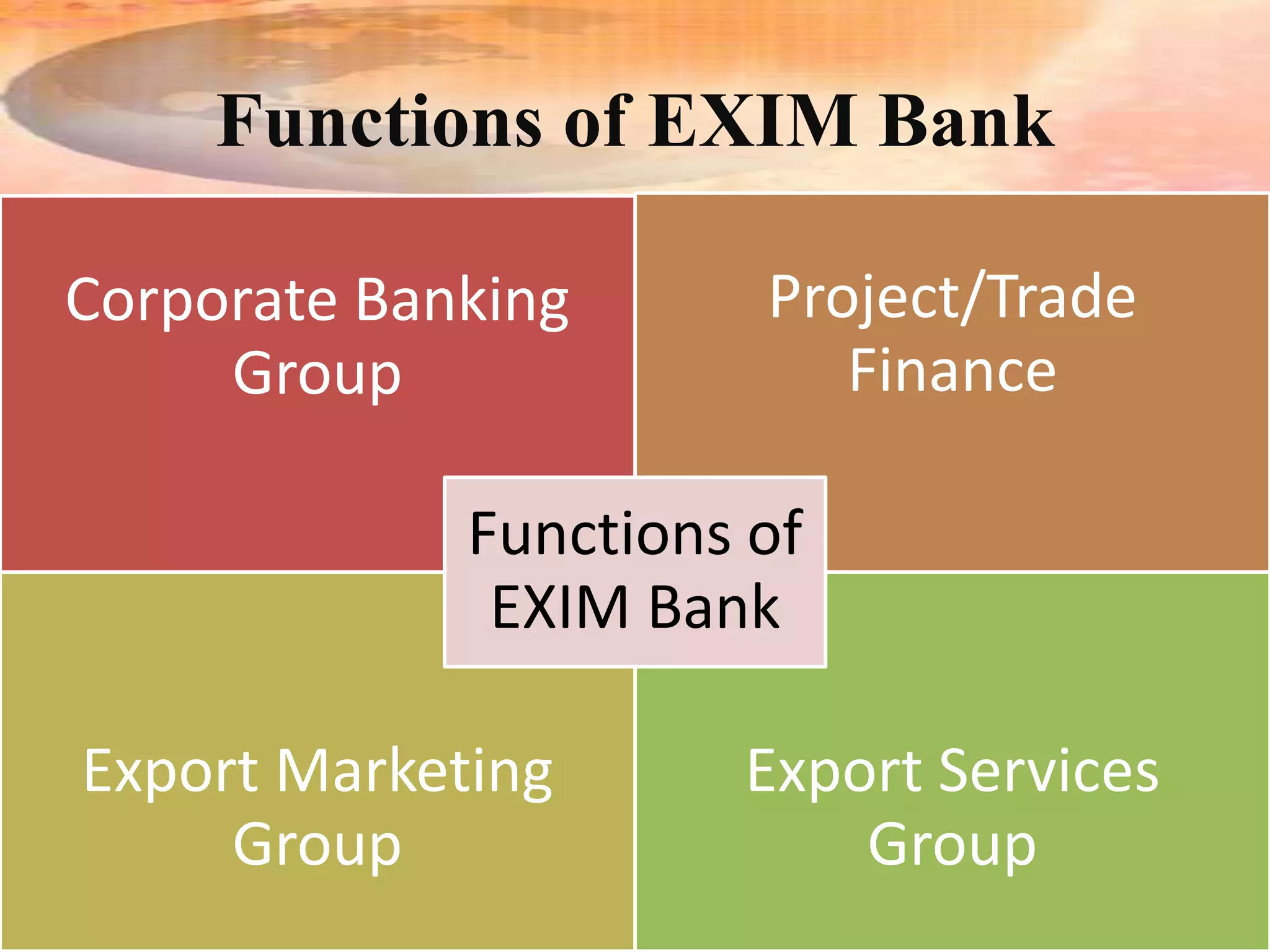 Functions of EXIM Bank

Corporate Banking Group

Project/Trade Finance

Functions of EXIM Bank

Export Marketing Group

Export Services Group